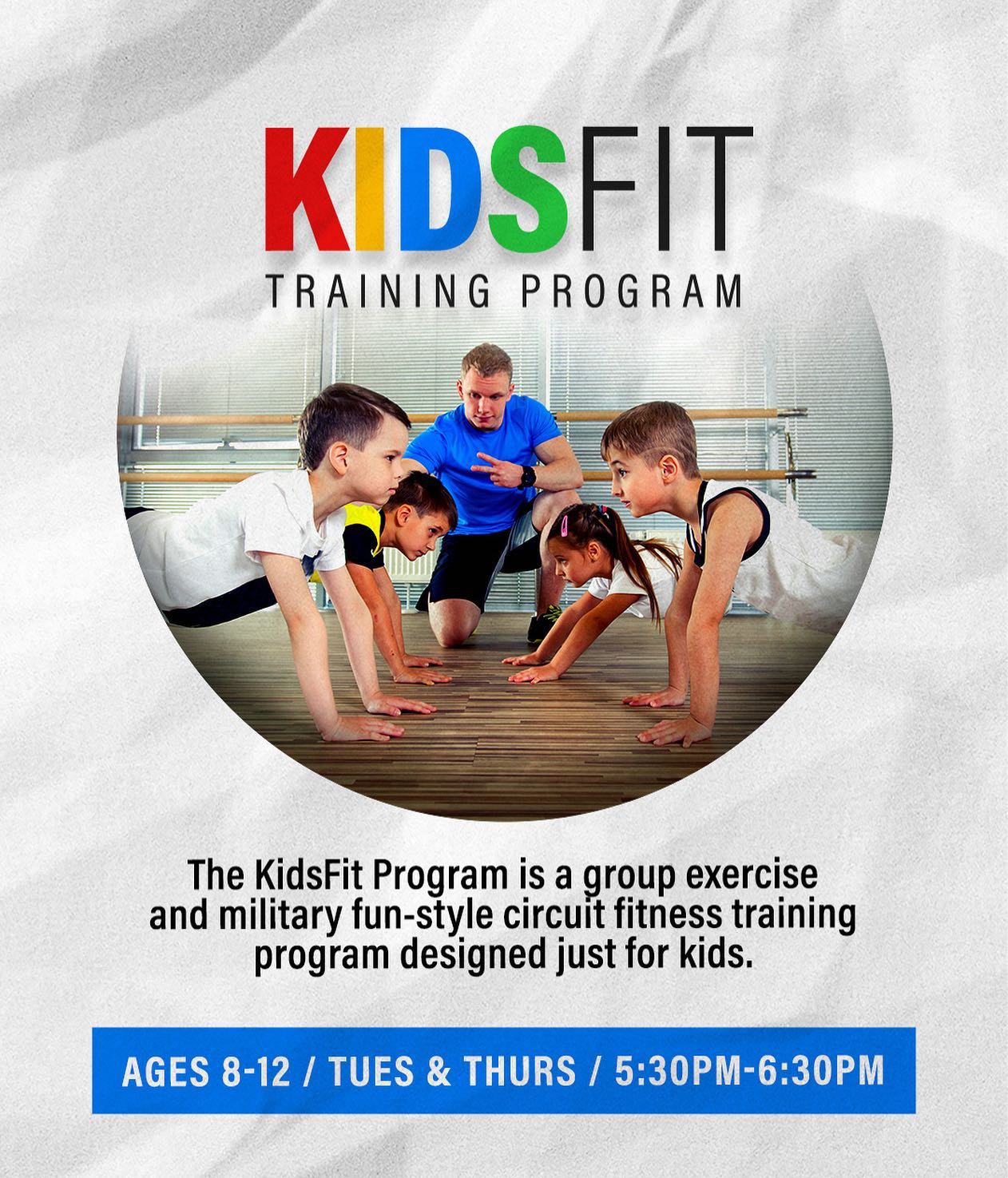 KIDSFIT
TRAINING PROGRAM

The KidsFit Program is a group exercise and military fun-style circuit fitness training program designed just for kids.

AGES 8-12 / TUES & THURS / 5:30PM-6:30PM